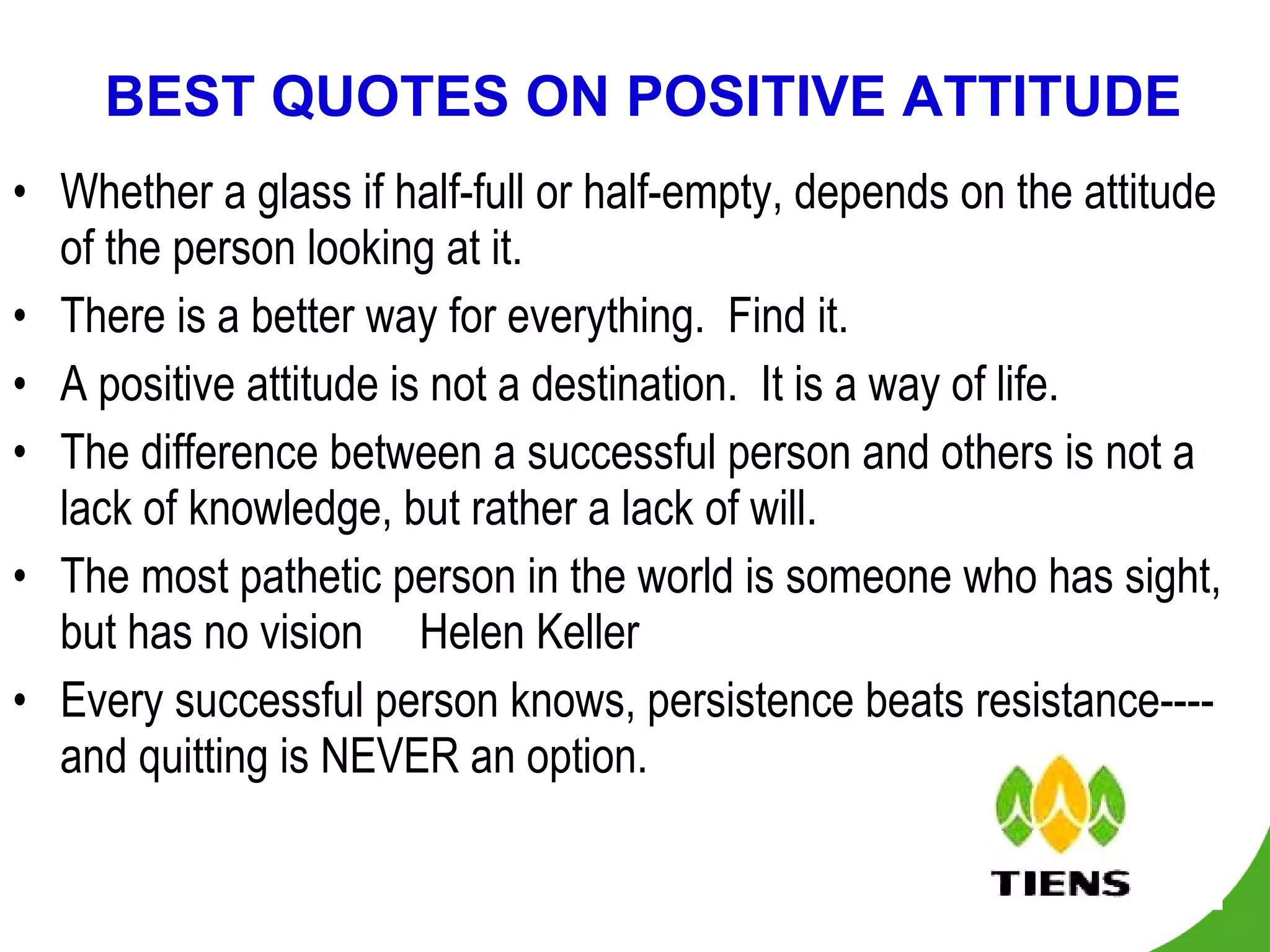 BEST QUOTES ON POSITIVE ATTITUDE

• Whether a glass if half-full or half-empty, depends on the attitude of the person looking at it.
• There is a better way for everything. Find it.
• A positive attitude is not a destination. It is a way of life.
• The difference between a successful person and others is not a lack of knowledge, but rather a lack of will.
• The most pathetic person in the world is someone who has sight, but has no vision Helen Keller
• Every successful person knows, persistence beats resistance---- and quitting is NEVER an option.

TIENS